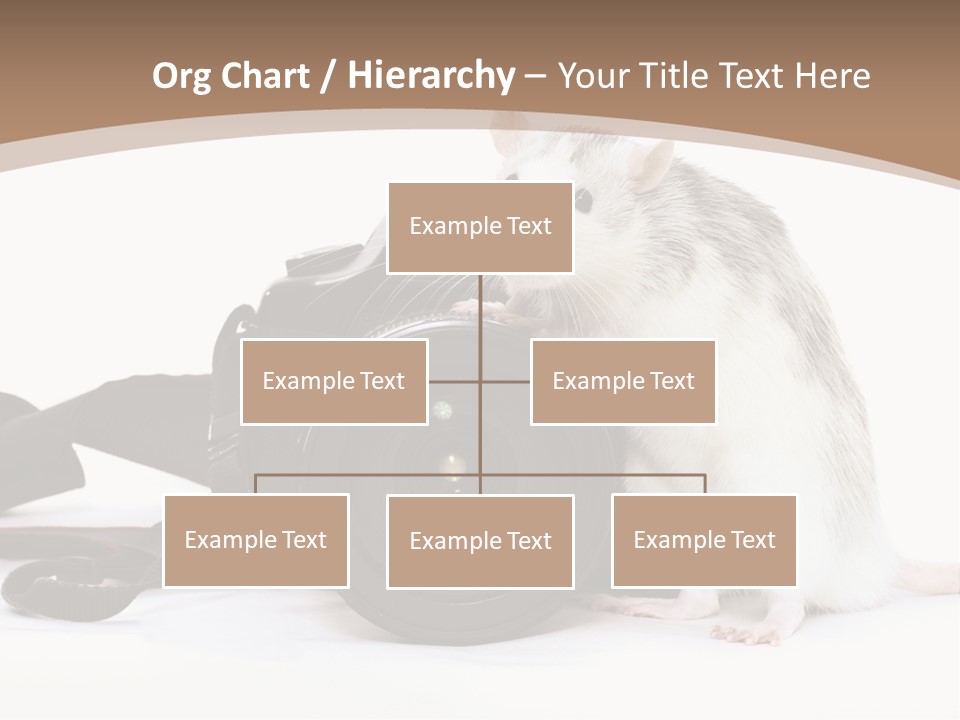 Org Chart / Hierarchy – Your Title Text Here

Example Text

Example Text

Example Text

Example Text

Example Text

Example Text